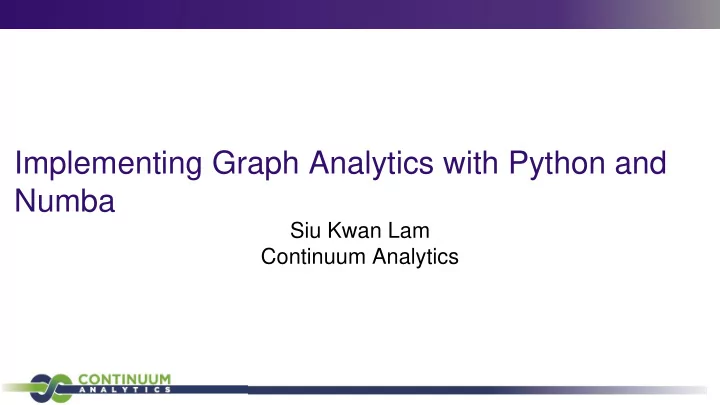 Implementing Graph Analytics with Python and Numba

Siu Kwan Lam
Continuum Analytics

CONTINUUM
ANALYTICS